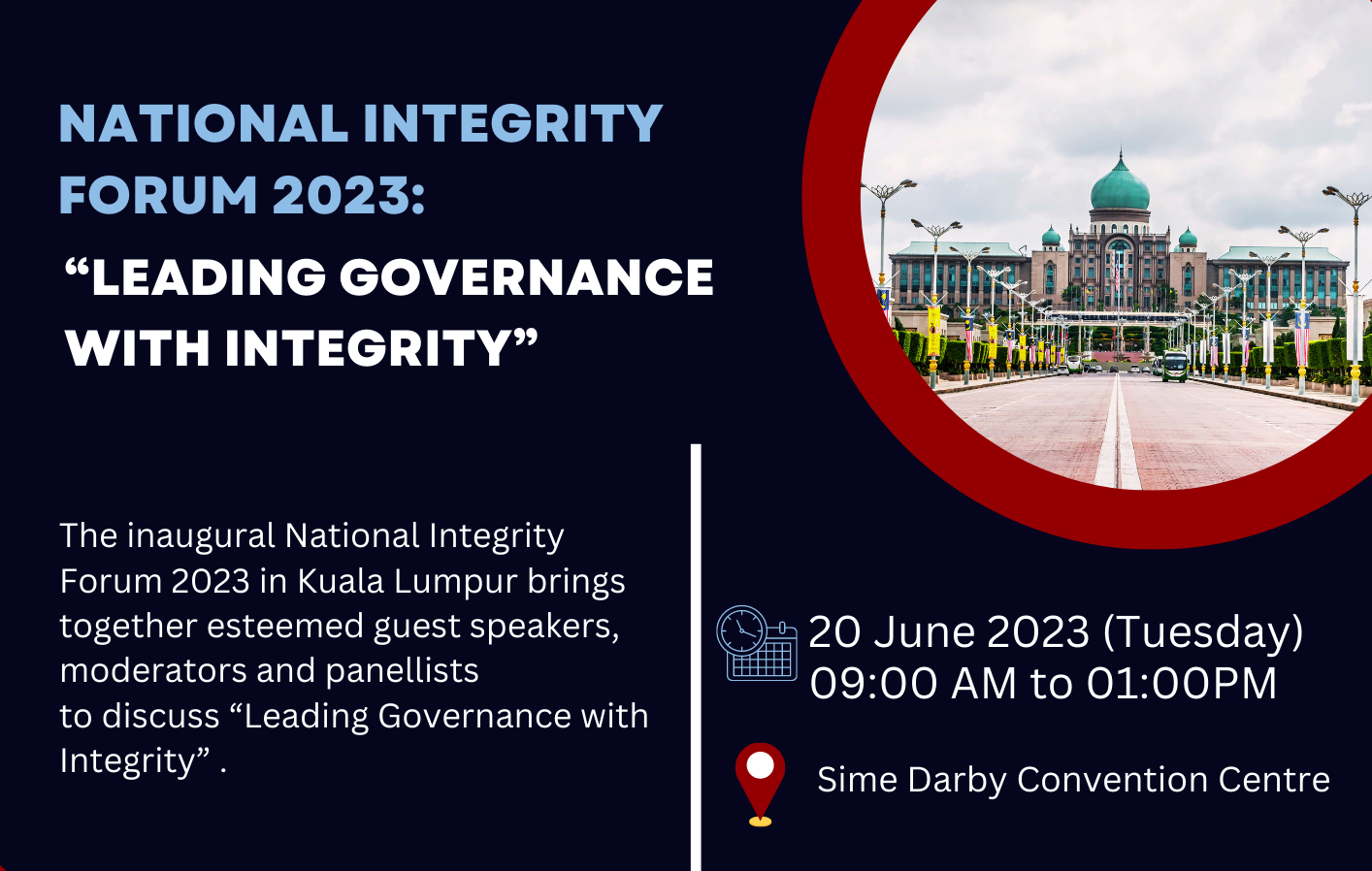 NATIONAL INTEGRITY FORUM 2023:

“LEADING GOVERNANCE WITH INTEGRITY”

The inaugural National Integrity Forum 2023 in Kuala Lumpur brings together esteemed guest speakers, moderators and panellists to discuss “Leading Governance with Integrity” .

20 June 2023 (Tuesday)
09:00 AM to 01:00PM

Sime Darby Convention Centre